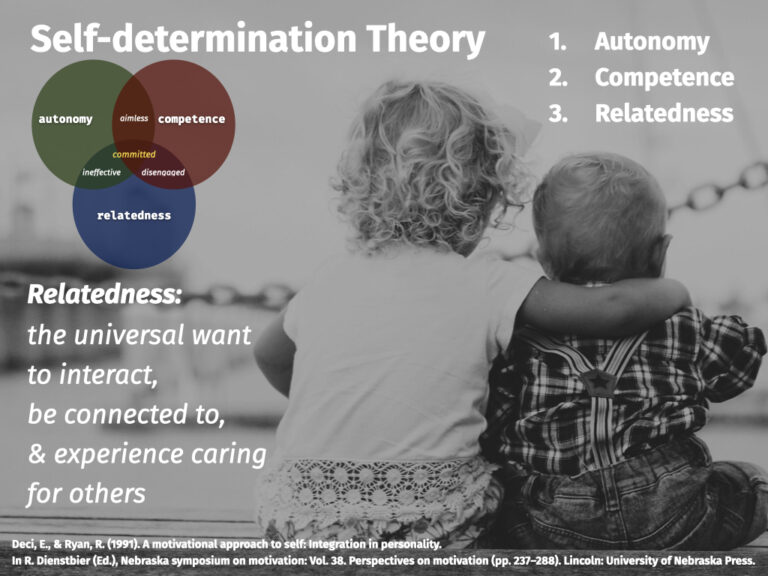 Self-determination Theory

1. Autonomy
2. Competence
3. Relatedness

autonomy
aimless
competence
committed
ineffective
disengaged
relatedness

Relatedness:
the universal want to interact, be connected to, & experience caring for others

Deci, E., & Ryan, R. (1991). A motivational approach to self: Integration in personality.
In R. Dienstbier (Ed.), Nebraska symposium on motivation: Vol. 38. Perspectives on motivation (pp. 237–288). Lincoln: University of Nebraska Press.